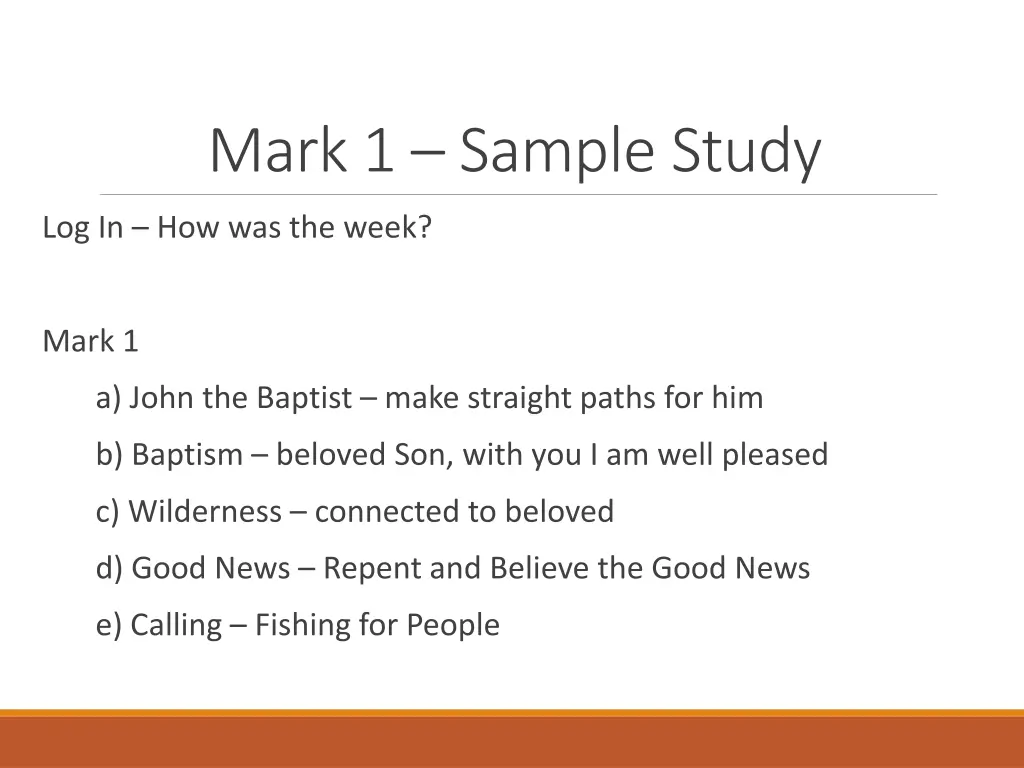 Mark 1 – Sample Study

Log In – How was the week?

Mark 1

a) John the Baptist – make straight paths for him

b) Baptism – beloved Son, with you I am well pleased

c) Wilderness – connected to beloved

d) Good News – Repent and Believe the Good News

e) Calling – Fishing for People